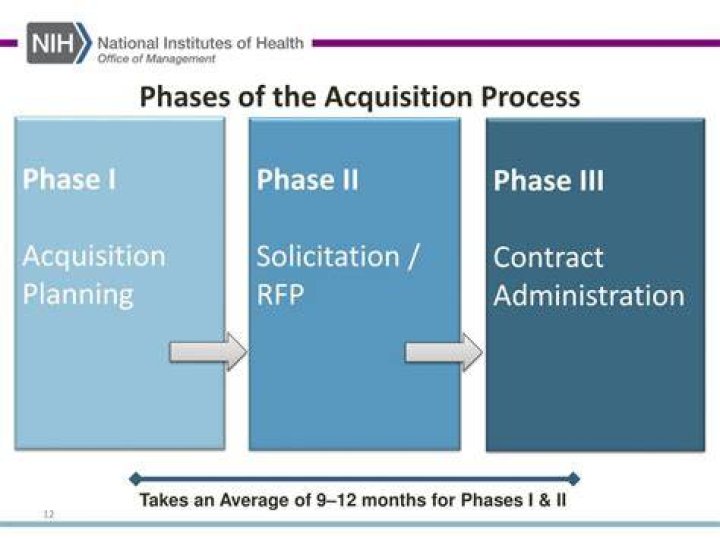 NIH National Institutes of Health
Office of Management

Phases of the Acquisition Process

Phase I

Acquisition Planning

Phase II

Solicitation / RFP

Phase III

Contract Administration

Takes an Average of 9–12 months for Phases I & II

12